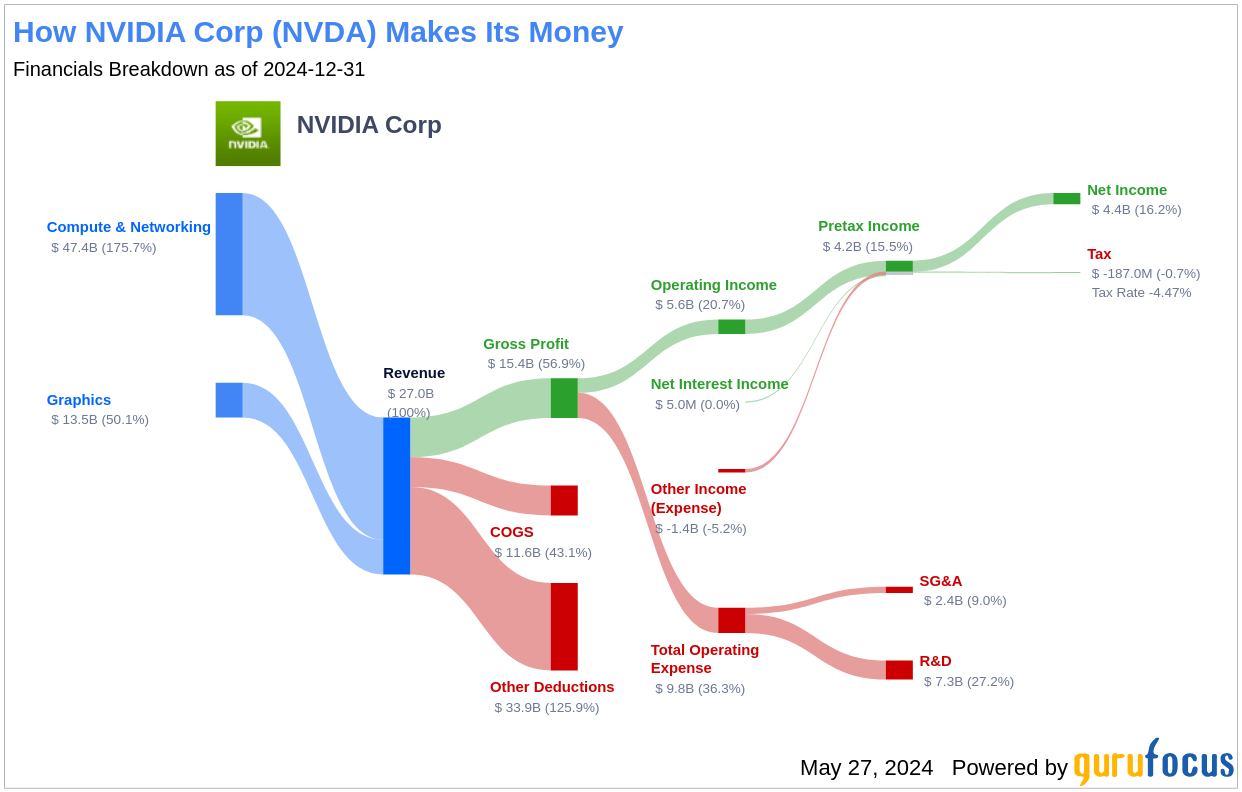 How NVIDIA Corp (NVDA) Makes Its Money
Financials Breakdown as of 2024-12-31

NVIDIA

NVIDIA Corp

Compute & Networking
$ 47.4B (175.7%)

Graphics
$ 13.5B (50.1%)

Revenue
$ 27.0B
(100%)

Gross Profit
$ 15.4B (56.9%)

COGS
$ 11.6B (43.1%)

Other Deductions
$ 33.9B (125.9%)

Operating Income
$ 5.6B (20.7%)

Net Interest Income
$ 5.0M (0.0%)

Other Income (Expense)
$ -1.4B (-5.2%)

Total Operating Expense
$ 9.8B (36.3%)

Pretax Income
$ 4.2B (15.5%)

SG&A
$ 2.4B (9.0%)

R&D
$ 7.3B (27.2%)

Net Income
$ 4.4B (16.2%)

Tax
$ -187.0M (-0.7%)
Tax Rate -4.47%

May 27, 2024 Powered by gurufocus